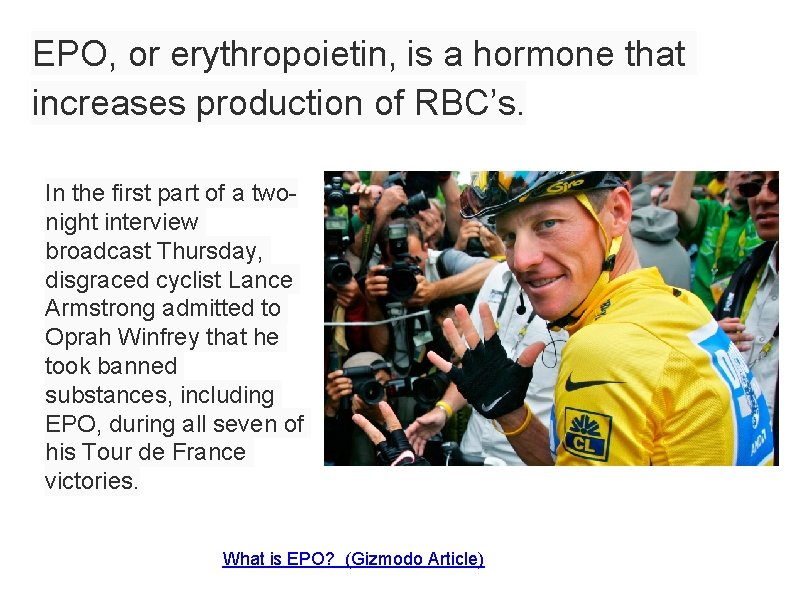 EPO, or erythropoietin, is a hormone that increases production of RBC's.

In the first part of a two-night interview broadcast Thursday, disgraced cyclist Lance Armstrong admitted to Oprah Winfrey that he took banned substances, including EPO, during all seven of his Tour de France victories.

Giro

CL

What is EPO? (Gizmodo Article)